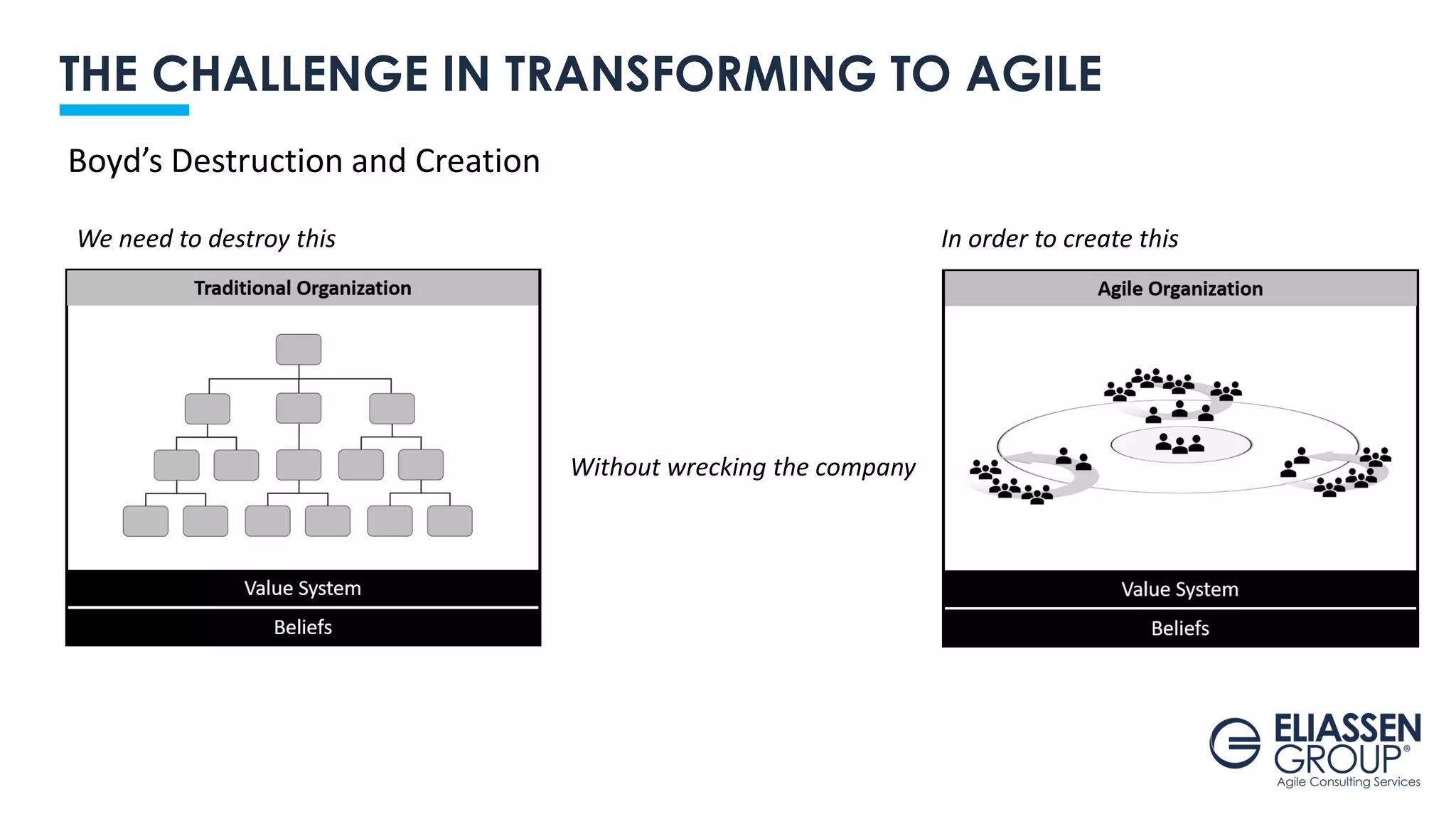 THE CHALLENGE IN TRANSFORMING TO AGILE

Boyd's Destruction and Creation

We need to destroy this

Traditional Organization

Value System

Beliefs

Without wrecking the company

In order to create this

Agile Organization

Value System

Beliefs

ELIASSEN GROUP®
Agile Consulting Services